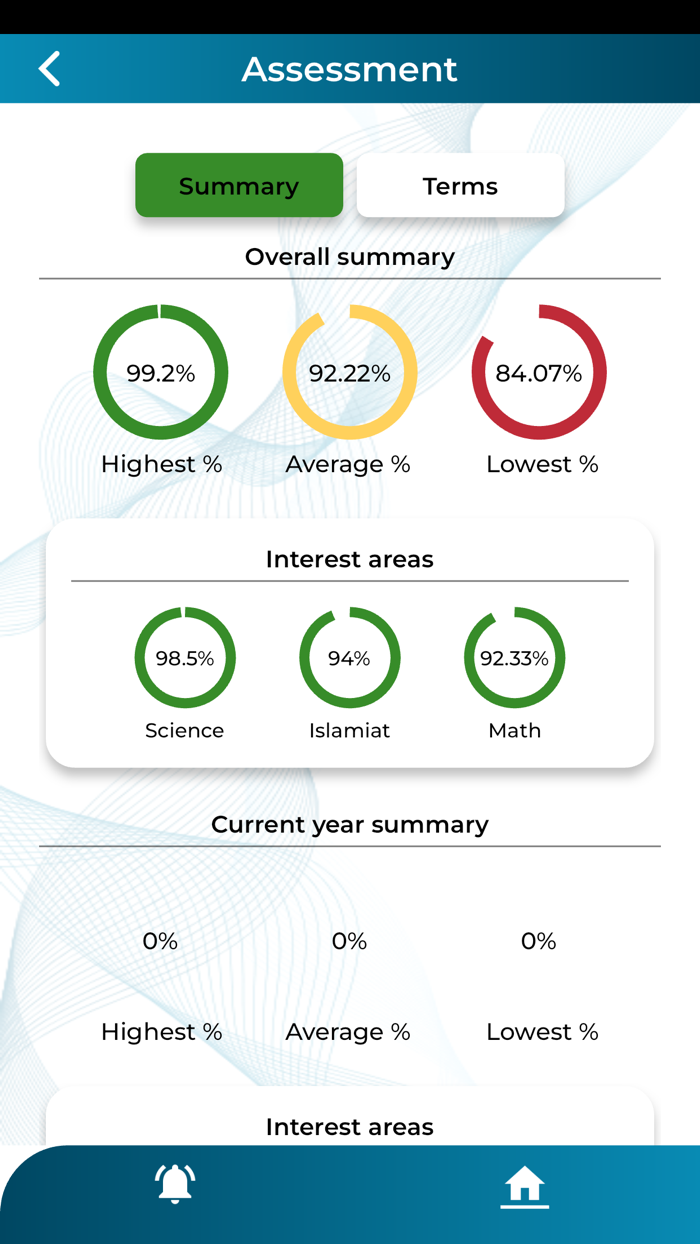 Assessment

Summary
Terms

Overall summary

99.2%
Highest %

92.22%
Average %

84.07%
Lowest %

Interest areas

98.5%
Science

94%
Islamiat

92.33%
Math

Current year summary

0%
Highest %

0%
Average %

0%
Lowest %

Interest areas